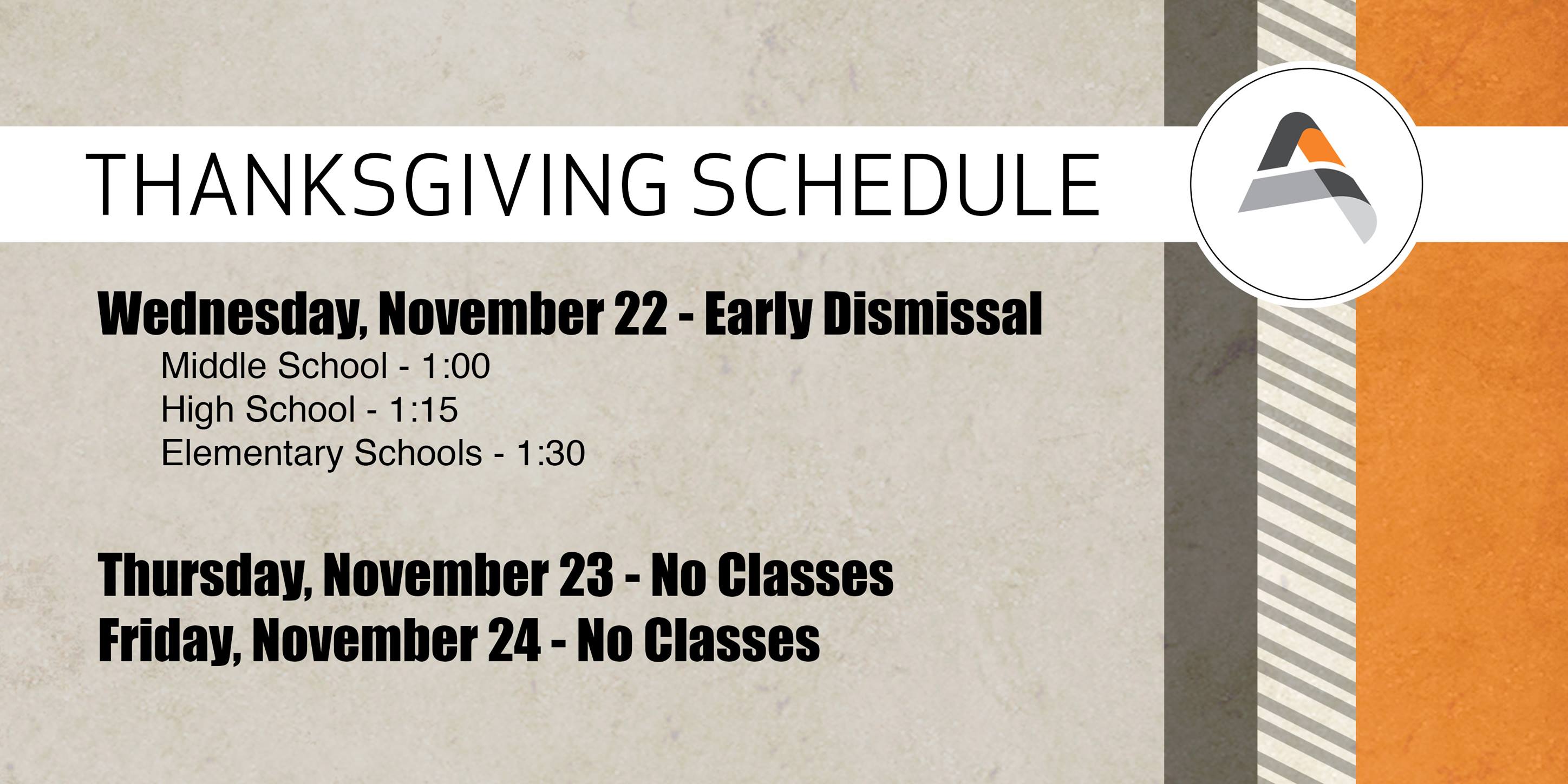 THANKSGIVING SCHEDULE

Wednesday, November 22 - Early Dismissal

Middle School - 1:00
High School - 1:15
Elementary Schools - 1:30

Thursday, November 23 - No Classes
Friday, November 24 - No Classes